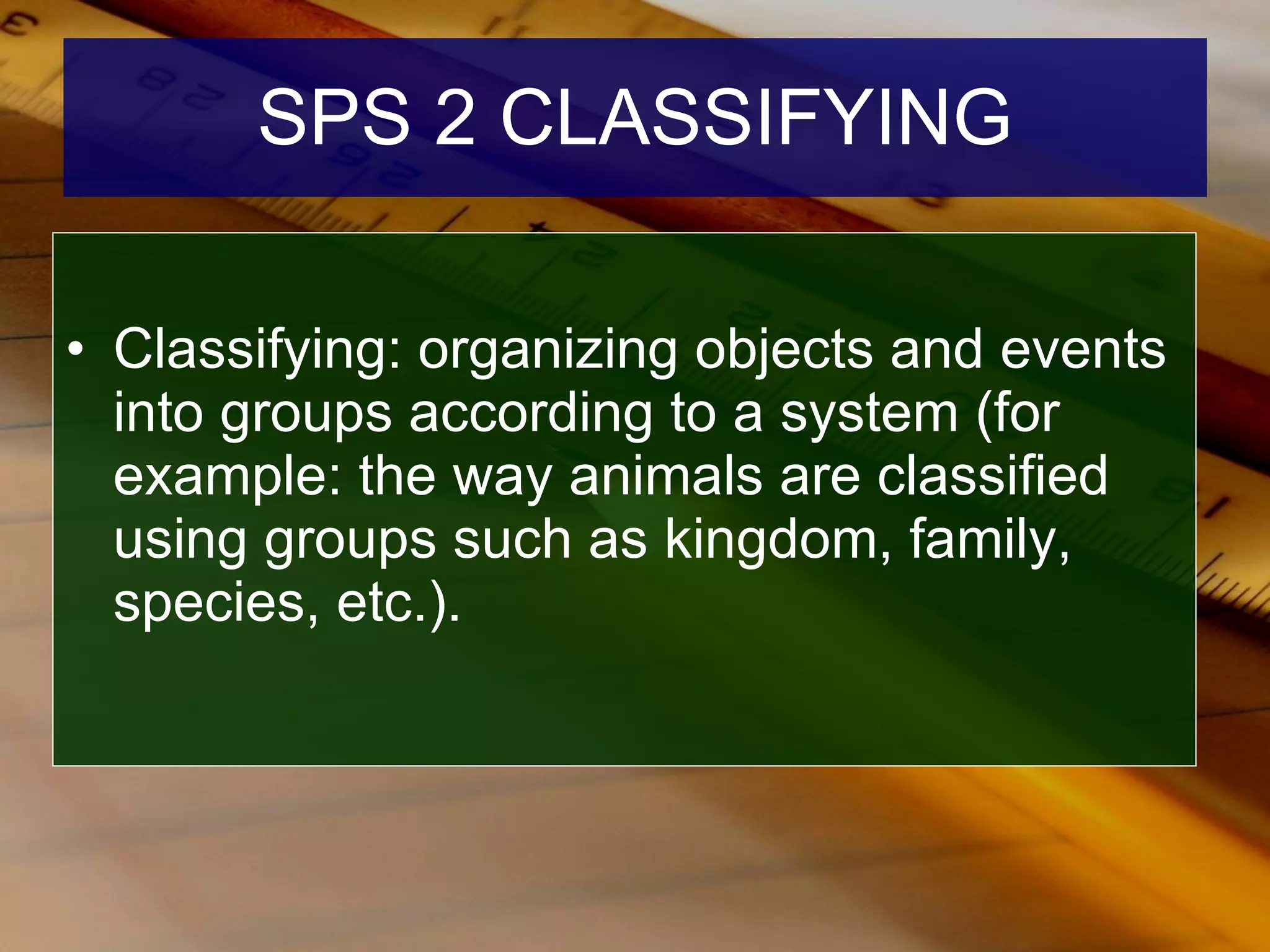 SPS 2 CLASSIFYING

• Classifying: organizing objects and events into groups according to a system (for example: the way animals are classified using groups such as kingdom, family, species, etc.).